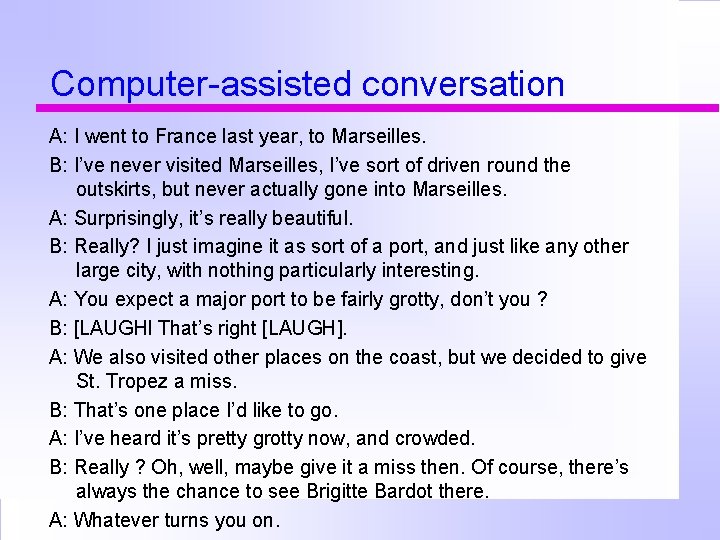 Computer-assisted conversation

A: I went to France last year, to Marseilles.

B: I've never visited Marseilles, I've sort of driven round the outskirts, but never actually gone into Marseilles.

A: Surprisingly, it's really beautiful.

B: Really? I just imagine it as sort of a port, and just like any other large city, with nothing particularly interesting.

A: You expect a major port to be fairly grotty, don't you ?

B: [LAUGHI That's right [LAUGH].

A: We also visited other places on the coast, but we decided to give St. Tropez a miss.

B: That's one place I'd like to go.

A: I've heard it's pretty grotty now, and crowded.

B: Really ? Oh, well, maybe give it a miss then. Of course, there's always the chance to see Brigitte Bardot there.

A: Whatever turns you on.